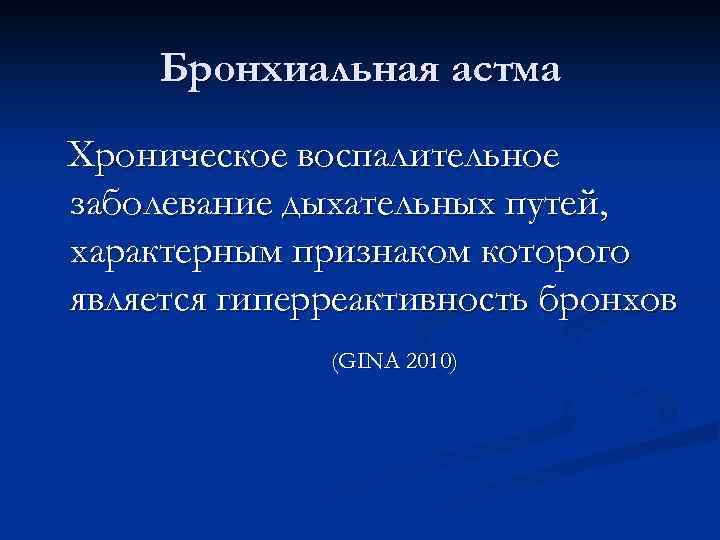 Бронхиальная астма

Хроническое воспалительное заболевание дыхательных путей, характерным признаком которого является гиперреактивность бронхов

(GINA 2010)